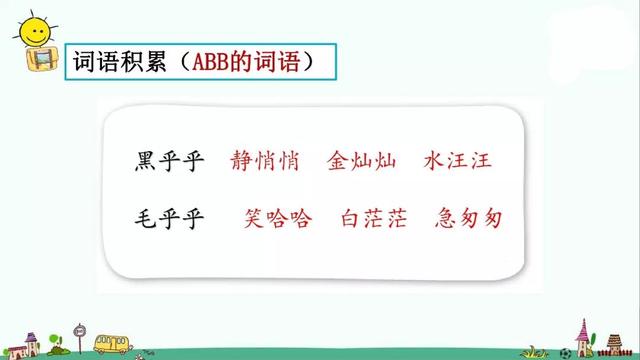 词语积累（ABB的词语）

黑乎乎　静悄悄　金灿灿　水汪汪

毛乎乎　笑哈哈　白茫茫　急匆匆